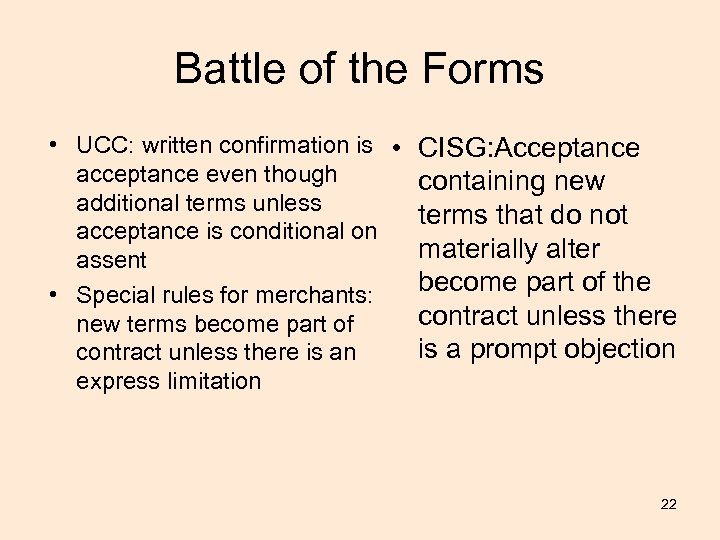 Battle of the Forms

• UCC: written confirmation is acceptance even though additional terms unless acceptance is conditional on assent

• Special rules for merchants: new terms become part of contract unless there is an express limitation

• CISG:Acceptance containing new terms that do not materially alter become part of the contract unless there is a prompt objection

22